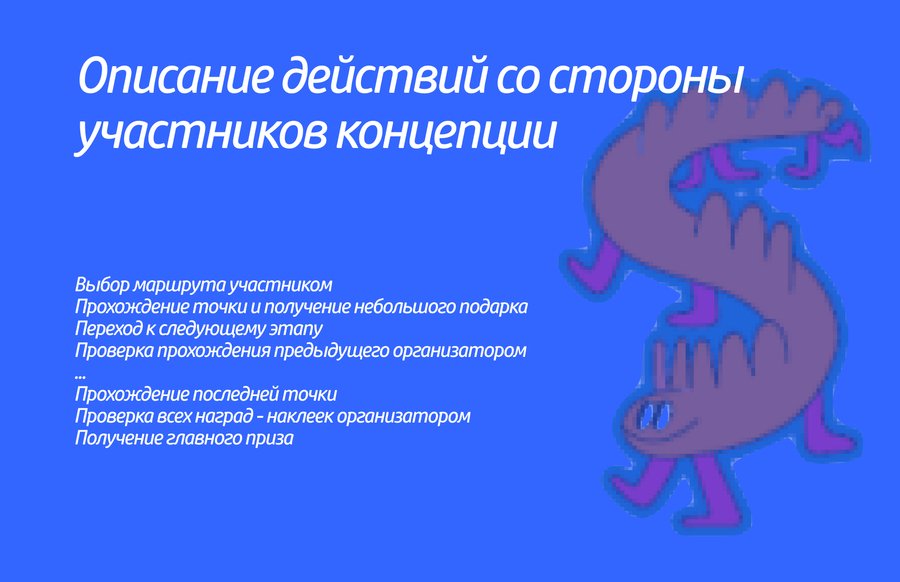 Описание действий со стороны участников концепции

Выбор маршрута участником
Прохождение точки и получение небольшого подарка
Переход к следующему этапу
Проверка прохождения предыдущего организатором
...
Прохождение последней точки
Проверка всех наград - наклеек организатором
Получение главного приза